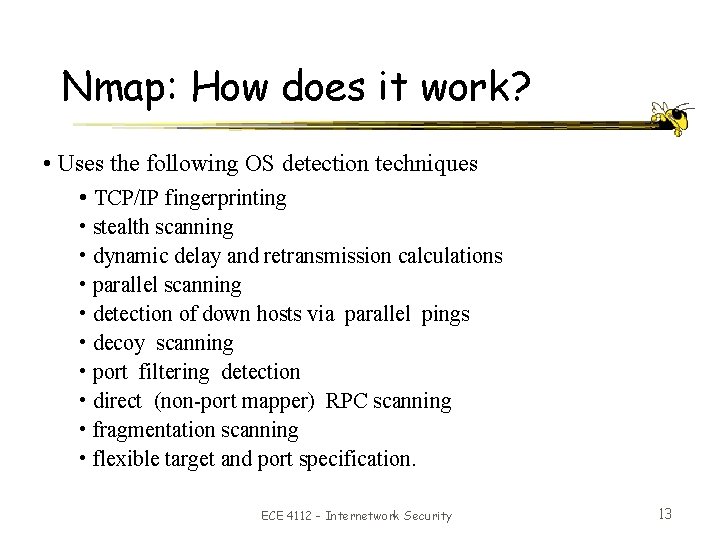 Nmap: How does it work?

• Uses the following OS detection techniques

• TCP/IP fingerprinting
• stealth scanning
• dynamic delay and retransmission calculations
• parallel scanning
• detection of down hosts via parallel pings
• decoy scanning
• port filtering detection
• direct (non-port mapper) RPC scanning
• fragmentation scanning
• flexible target and port specification.

ECE 4112 - Internetwork Security

13